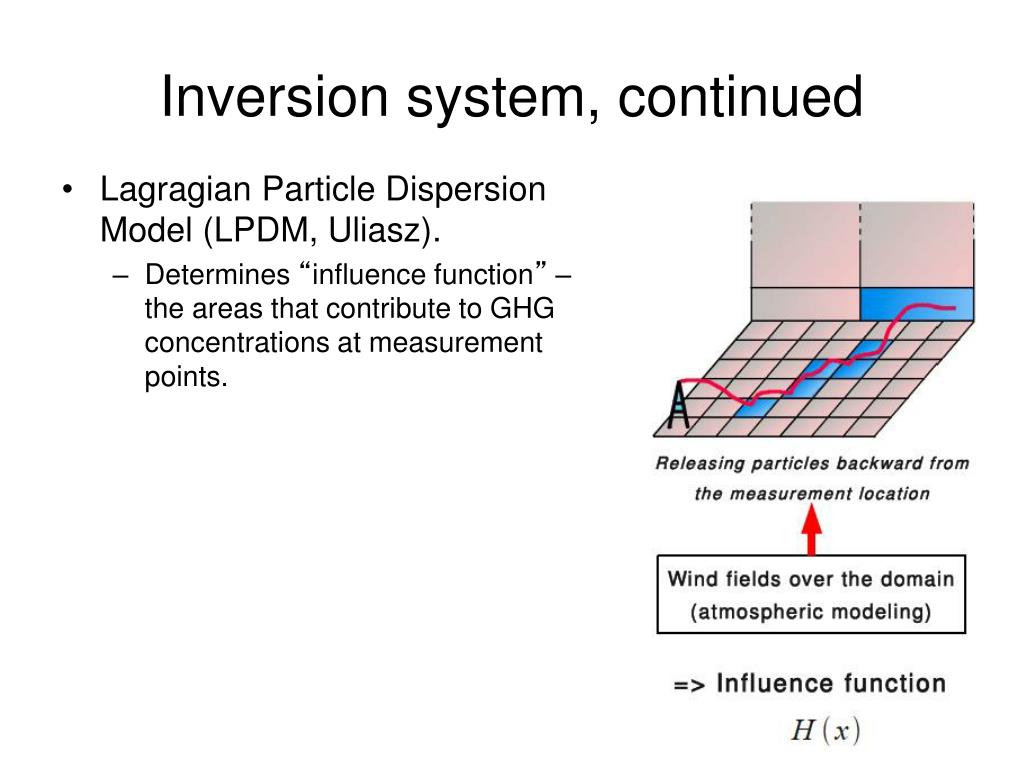 Inversion system, continued

• Lagragian Particle Dispersion Model (LPDM, Uliasz).
– Determines “influence function” – the areas that contribute to GHG concentrations at measurement points.

Releasing particles backward from the measurement location

Wind fields over the domain (atmospheric modeling)

=> Influence function

$H(x)$